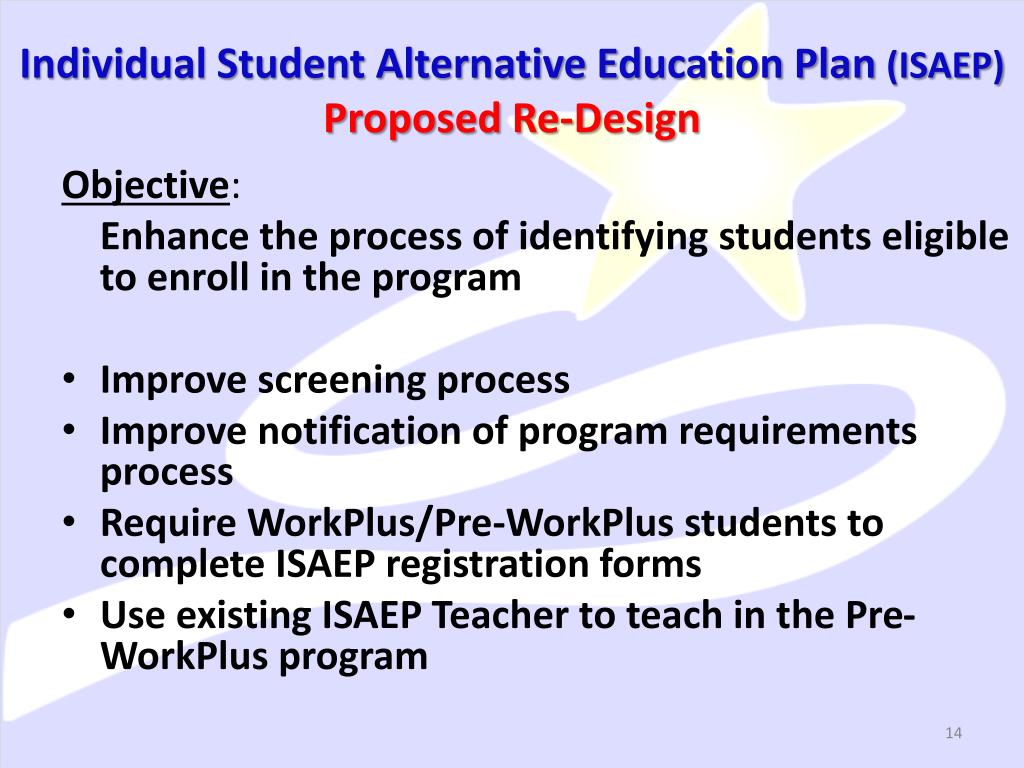 Individual Student Alternative Education Plan (ISAEP)
Proposed Re-Design

Objective:
Enhance the process of identifying students eligible to enroll in the program

• Improve screening process
• Improve notification of program requirements process
• Require WorkPlus/Pre-WorkPlus students to complete ISAEP registration forms
• Use existing ISAEP Teacher to teach in the Pre-WorkPlus program

14